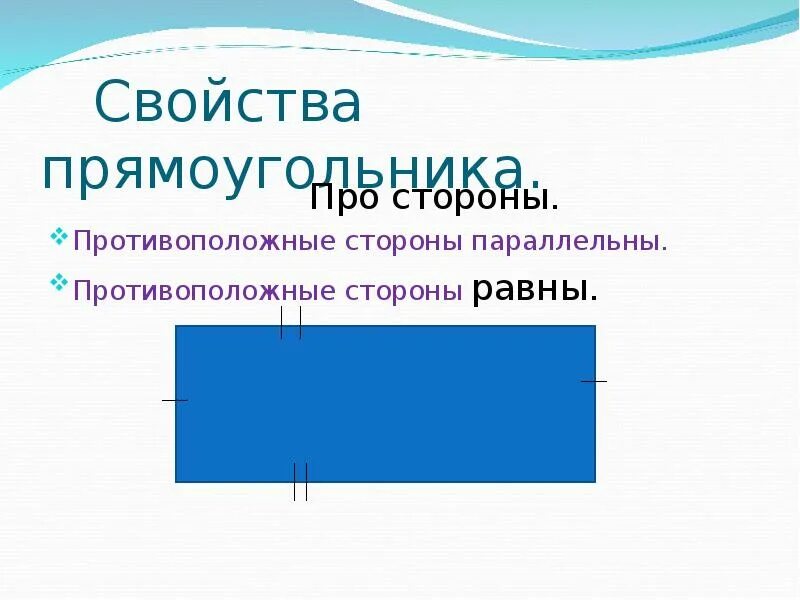 Свойства прямоугольника.

Про стороны.

Противоположные стороны параллельны.

Противоположные стороны равны.